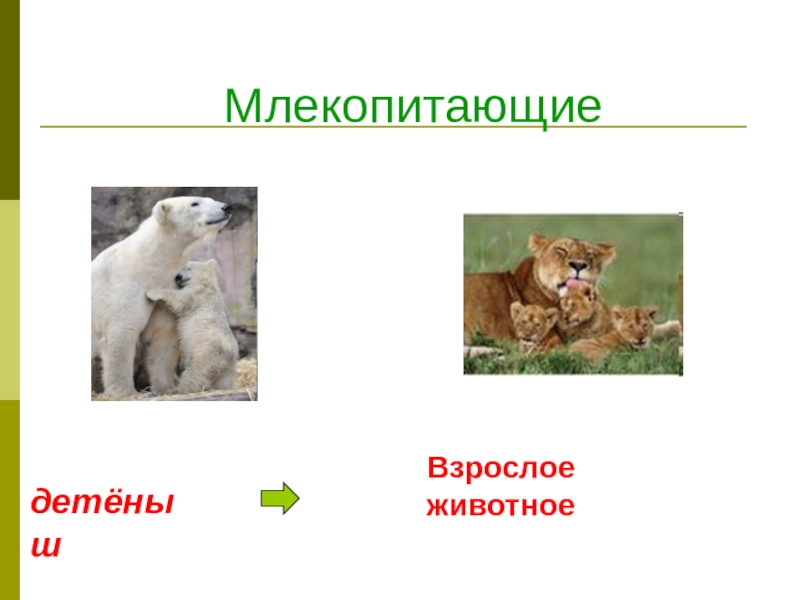 Млекопитающие

детёныш

Взрослое животное